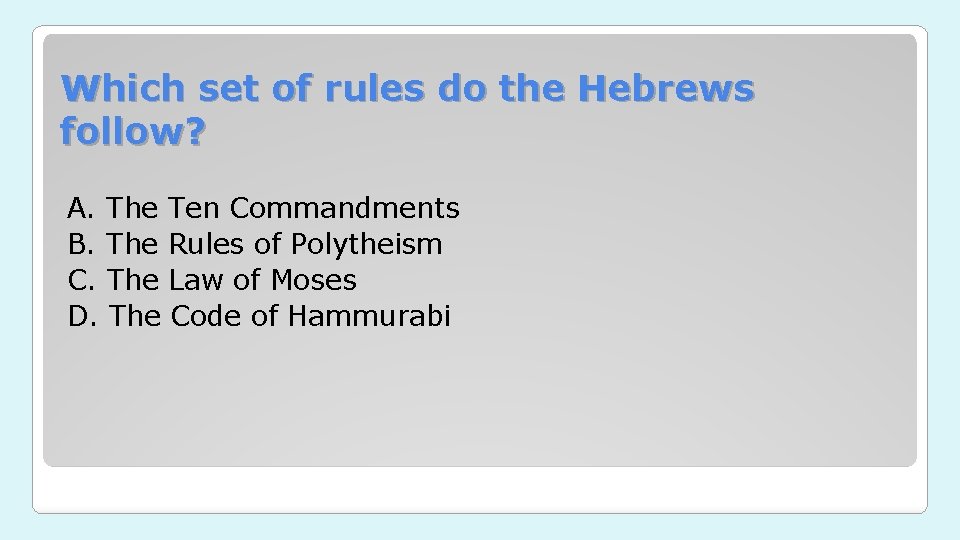 Which set of rules do the Hebrews follow?

A. The Ten Commandments
B. The Rules of Polytheism
C. The Law of Moses
D. The Code of Hammurabi